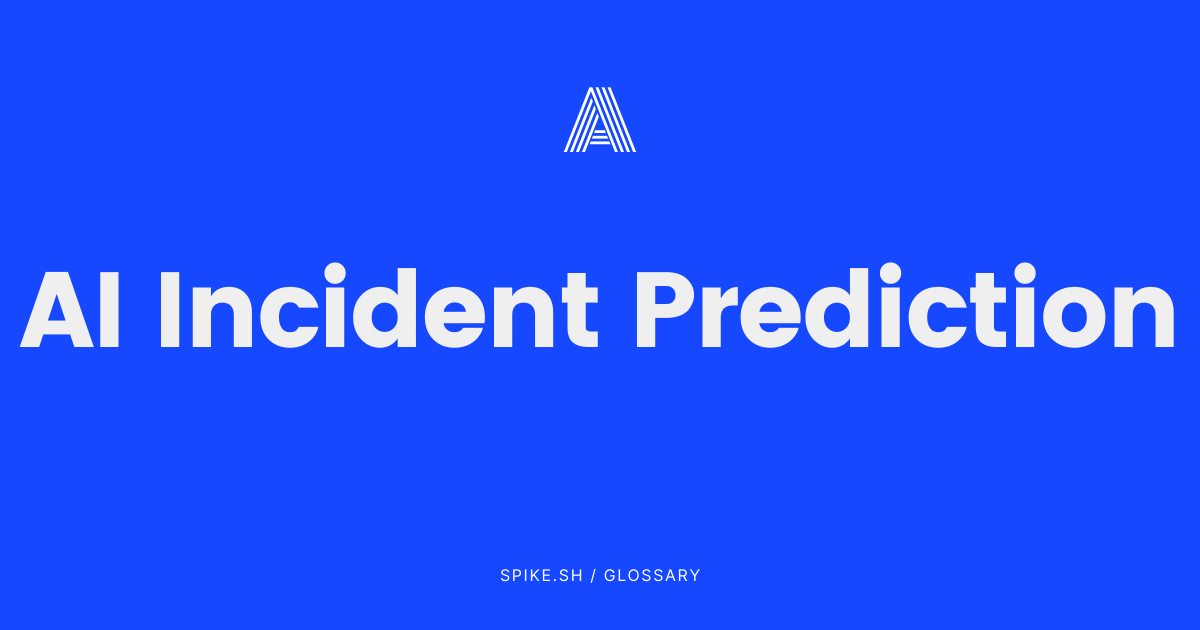 AI Incident Prediction

SPIKE.SH / GLOSSARY